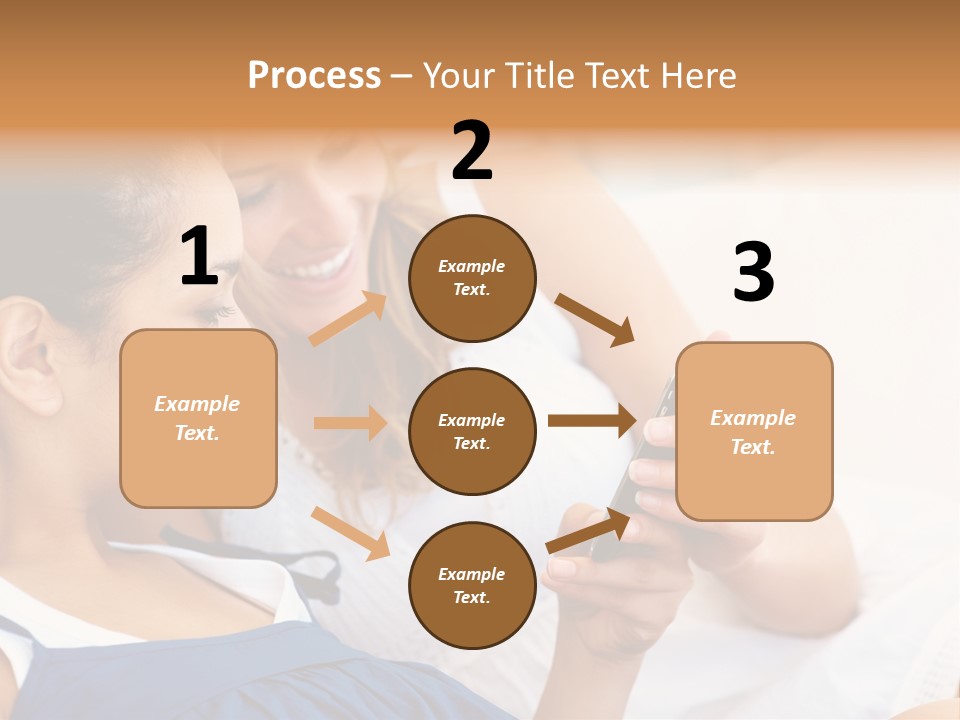 Process – Your Title Text Here

1

Example Text.

2

Example Text.

Example Text.

Example Text.

3

Example Text.